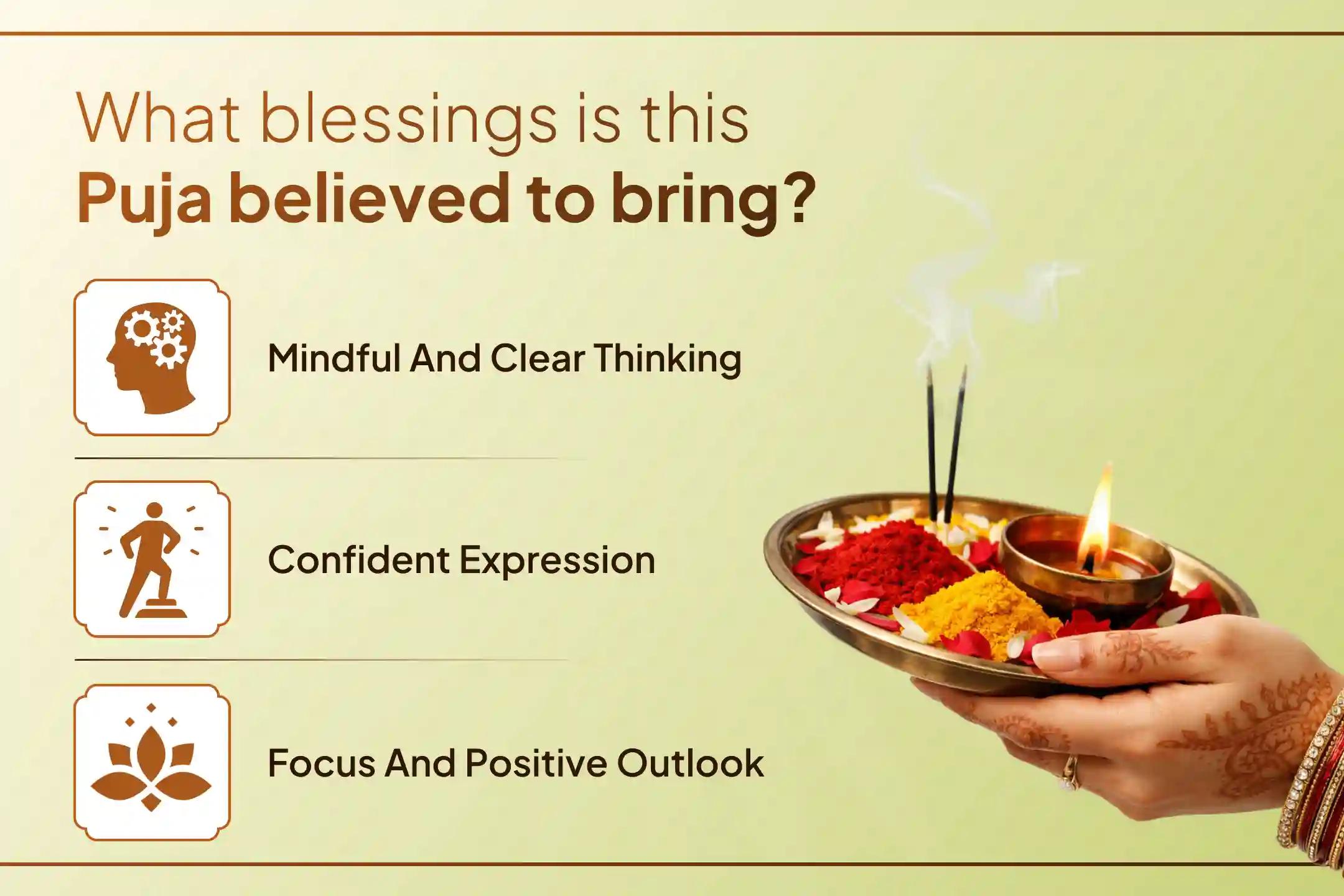 What blessings is this
Puja believed to bring?

Mindful And Clear Thinking

Confident Expression

Focus And Positive Outlook